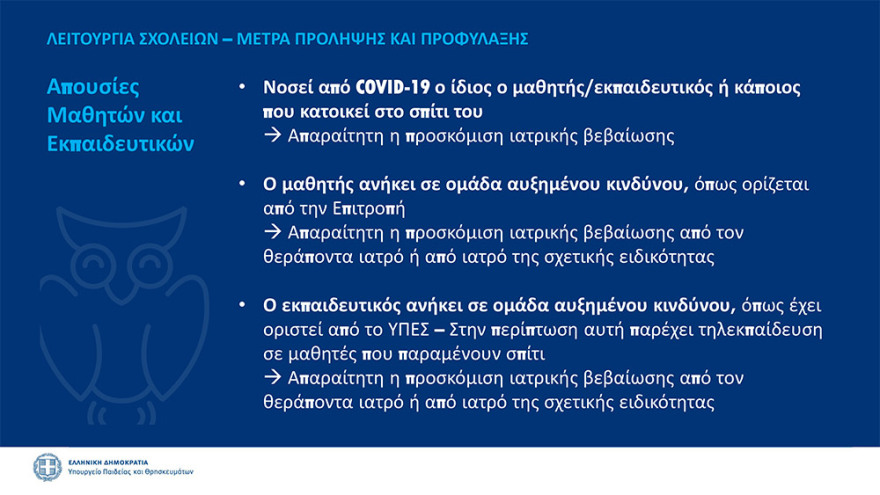 ΛΕΙΤΟΥΡΓΙΑ ΣΧΟΛΕΙΩΝ – ΜΕΤΡΑ ΠΡΟΛΗΨΗΣ ΚΑΙ ΠΡΟΦΥΛΑΞΗΣ

Απουσίες Μαθητών και Εκπαιδευτικών

• Νοσεί από COVID-19 ο ίδιος ο μαθητής/εκπαιδευτικός ή κάποιος που κατοικεί στο σπίτι του
→ Απαραίτητη η προσκόμιση ιατρικής βεβαίωσης

• Ο μαθητής ανήκει σε ομάδα αυξημένου κινδύνου, όπως ορίζεται από την Επιτροπή
→ Απαραίτητη η προσκόμιση ιατρικής βεβαίωσης από τον θεράποντα ιατρό ή από ιατρό της σχετικής ειδικότητας

• Ο εκπαιδευτικός ανήκει σε ομάδα αυξημένου κινδύνου, όπως έχει οριστεί από το ΥΠΕΣ – Στην περίπτωση αυτή παρέχει τηλεκπαίδευση σε μαθητές που παραμένουν σπίτι
→ Απαραίτητη η προσκόμιση ιατρικής βεβαίωσης από τον θεράποντα ιατρό ή από ιατρό της σχετικής ειδικότητας

ΕΛΛΗΝΙΚΗ ΔΗΜΟΚΡΑΤΙΑ
Υπουργείο Παιδείας και Θρησκευμάτων